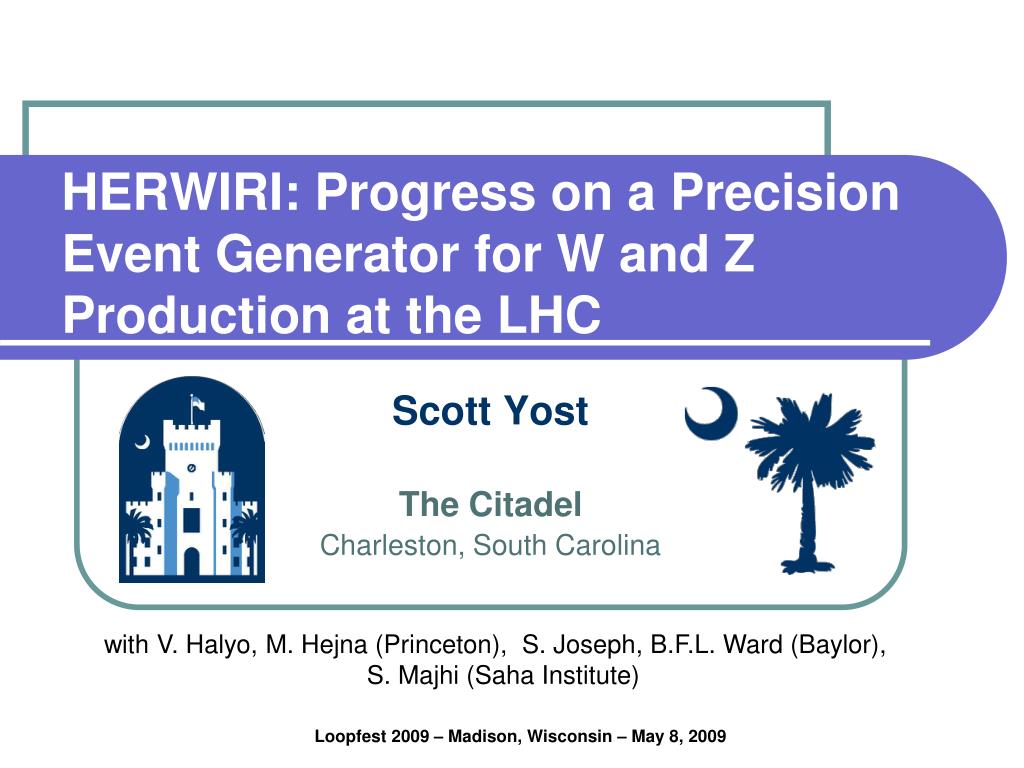 HERWIRI: Progress on a Precision Event Generator for W and Z Production at the LHC

Scott Yost

The Citadel
Charleston, South Carolina

with V. Halyo, M. Hejna (Princeton), S. Joseph, B.F.L. Ward (Baylor), S. Majhi (Saha Institute)

Loopfest 2009 – Madison, Wisconsin – May 8, 2009